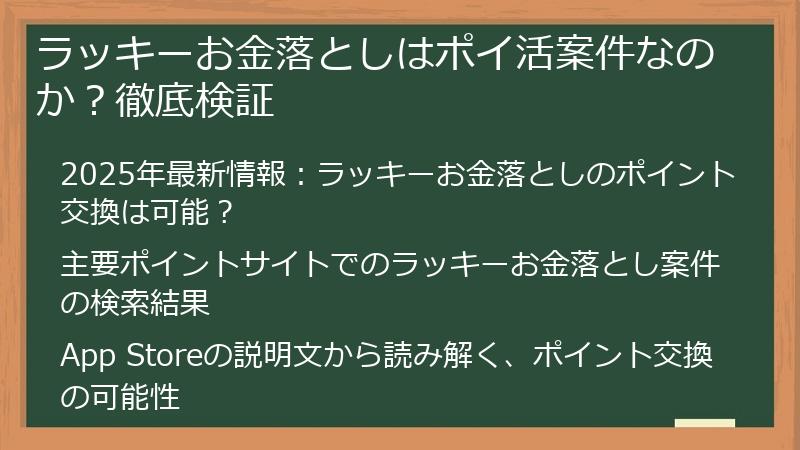 ラッキーお金落としはポイ活案件なのか？徹底検証

2025年最新情報：ラッキーお金落としのポイント交換は可能？

主要ポイントサイトでのラッキーお金落とし案件の検索結果

App Storeの説明文から読み解く、ポイント交換の可能性